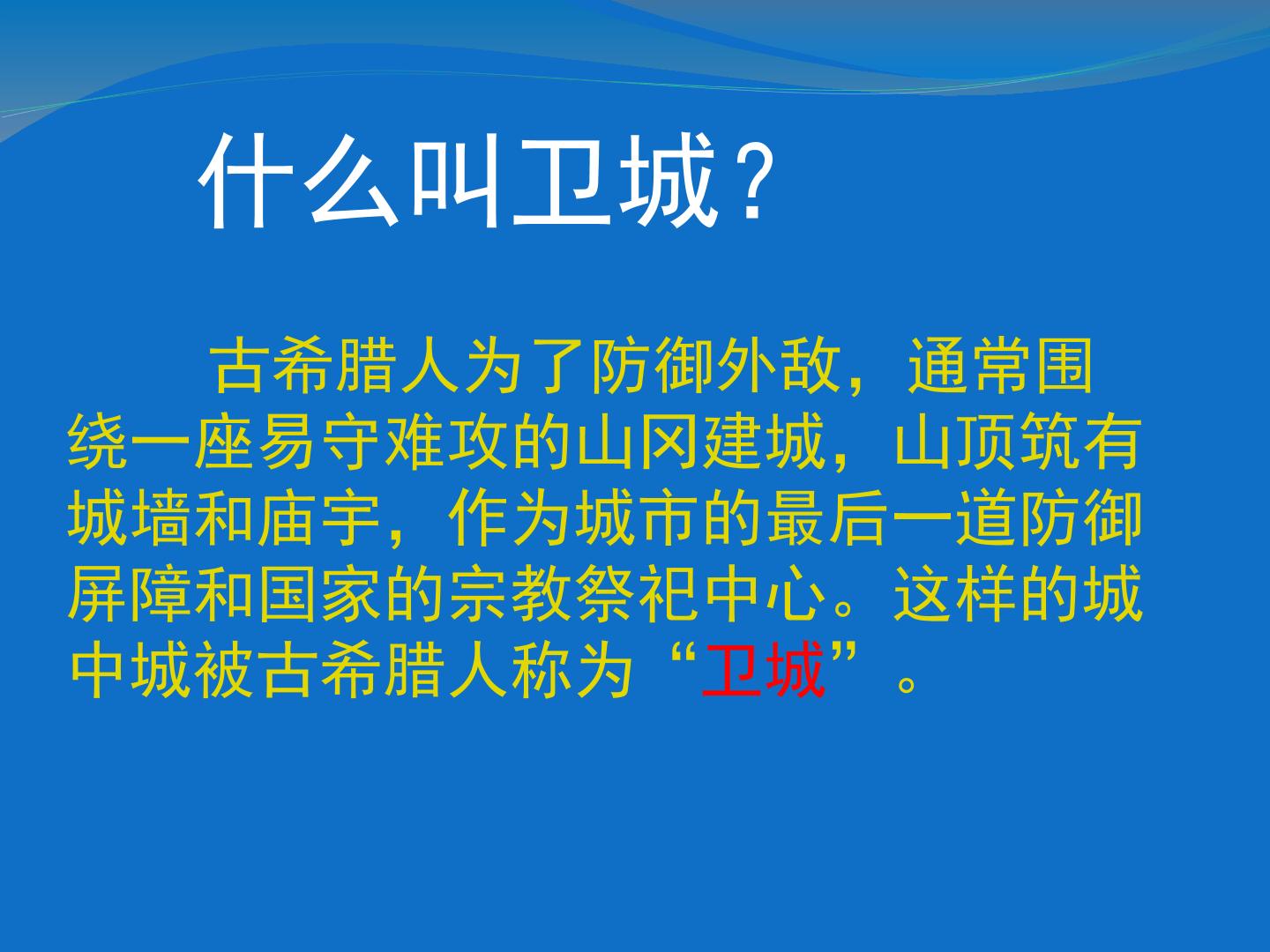 什么叫卫城？

古希腊人为了防御外敌，通常围绕一座易守难攻的山冈建城，山顶筑有城墙和庙宇，作为城市的最后一道防御屏障和国家的宗教祭祀中心。这样的城中城被古希腊人称为“卫城”。